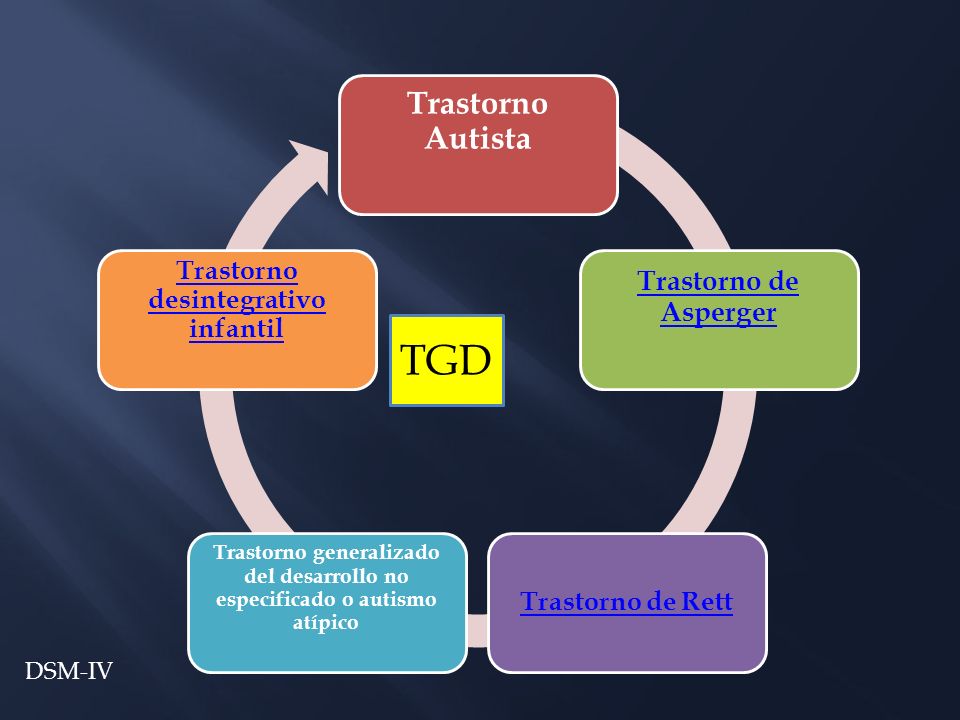 Trastorno Autista

Trastorno de Asperger

Trastorno de Rett

Trastorno generalizado del desarrollo no especificado o autismo atípico

Trastorno desintegrativo infantil

TGD

DSM-IV